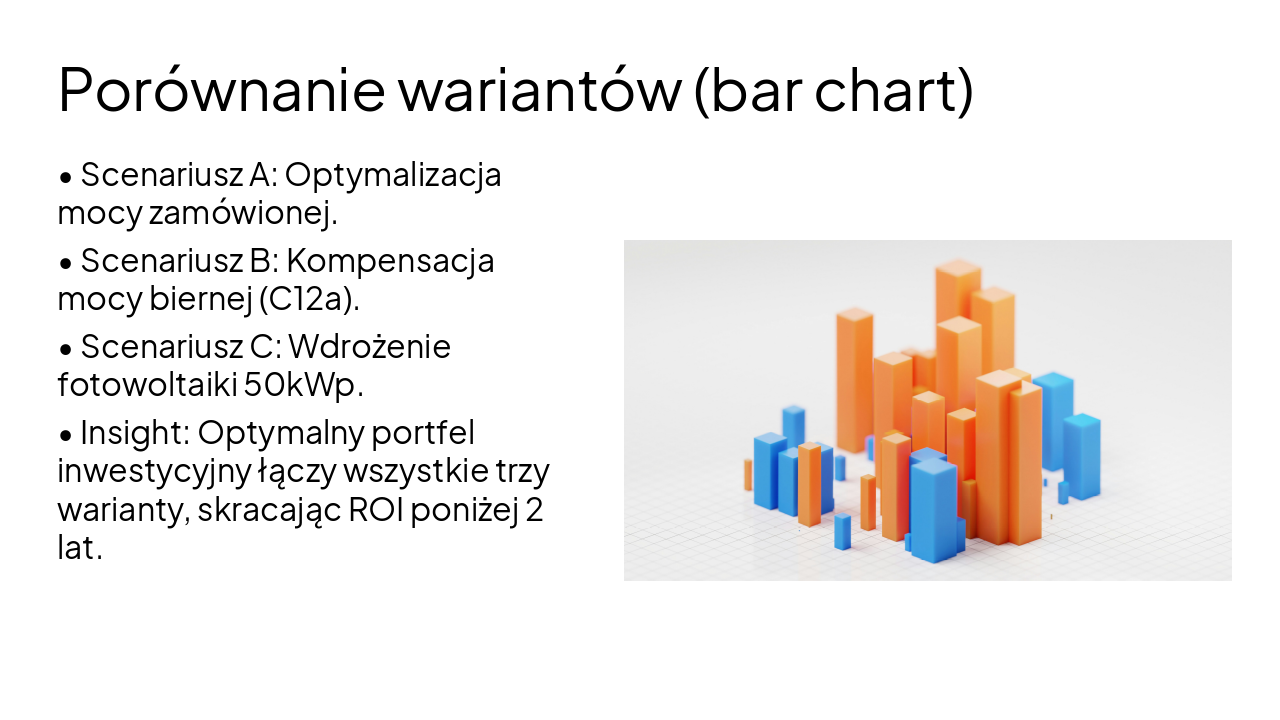 Porównanie wariantów (bar chart)

• Scenariusz A: Optymalizacja mocy zamówionej.

• Scenariusz B: Kompensacja mocy biernej (C12a).

• Scenariusz C: Wdrożenie fotowoltaiki 50kWp.

• Insight: Optymalny portfel inwestycyjny łączy wszystkie trzy warianty, skracając ROI poniżej 2 lat.